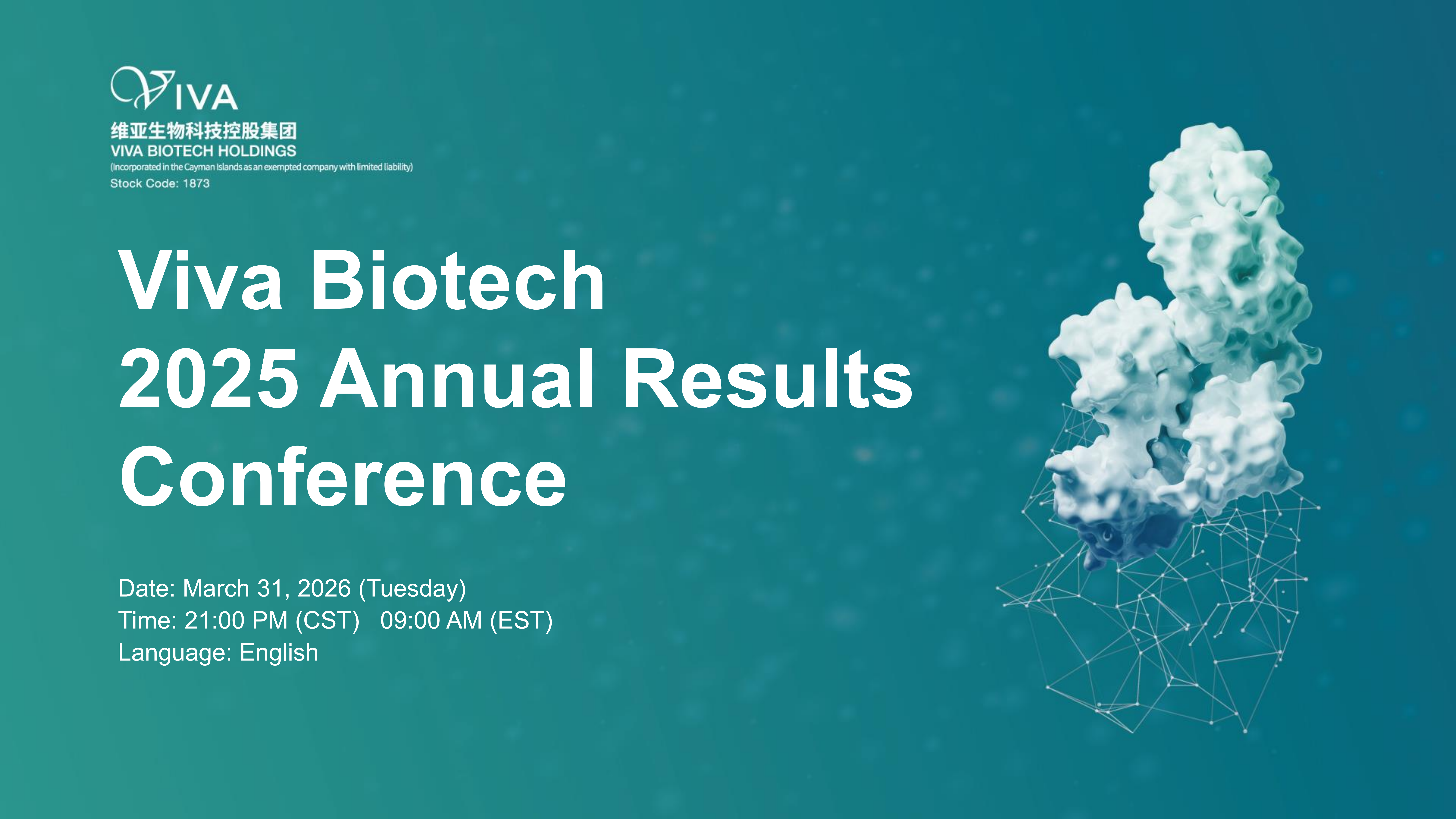 VIVA
维亚生物科技控股集团
VIVA BIOTECH HOLDINGS
(Incorporated in the Cayman Islands as an exempted company with limited liability)
Stock Code: 1873

Viva Biotech 2025 Annual Results Conference

Date: March 31, 2026 (Tuesday)
Time: 21:00 PM (CST) 09:00 AM (EST)
Language: English